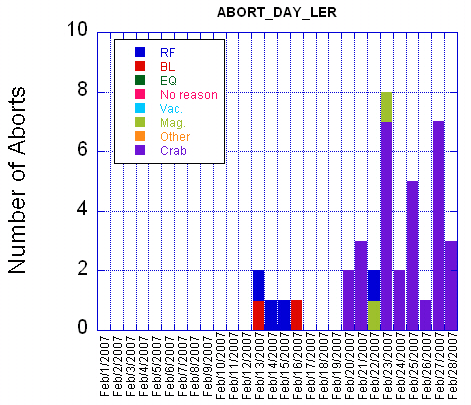 ABORT_DAY_LER

Number of Aborts

10
8
6
4
2
0

RF
BL
EQ
No reason
Vac.
Mag.
Other
Crab

Feb/1/2007
Feb/2/2007
Feb/3/2007
Feb/4/2007
Feb/5/2007
Feb/6/2007
Feb/7/2007
Feb/8/2007
Feb/9/2007
Feb/10/2007
Feb/11/2007
Feb/12/2007
Feb/13/2007
Feb/14/2007
Feb/15/2007
Feb/16/2007
Feb/17/2007
Feb/18/2007
Feb/19/2007
Feb/20/2007
Feb/21/2007
Feb/22/2007
Feb/23/2007
Feb/24/2007
Feb/25/2007
Feb/26/2007
Feb/27/2007
Feb/28/2007